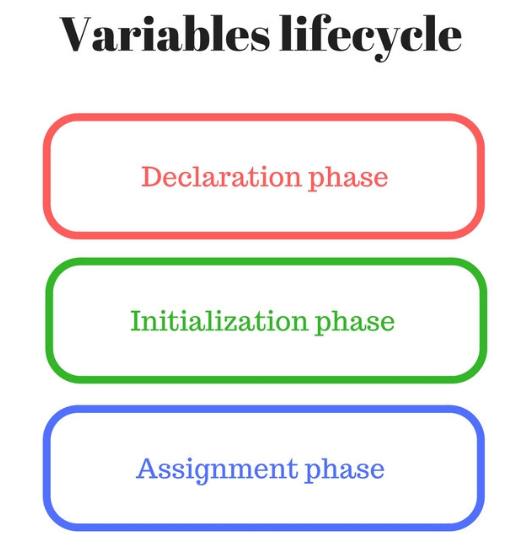 Variables lifecycle

Declaration phase

Initialization phase

Assignment phase